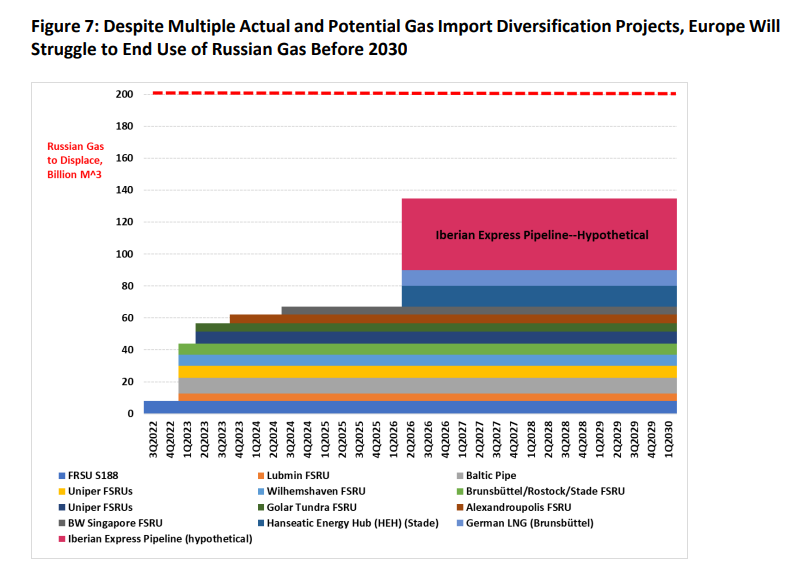 Figure 7: Despite Multiple Actual and Potential Gas Import Diversification Projects, Europe Will Struggle to End Use of Russian Gas Before 2030

200
180
160
140
120
100
80
60
40
20
0

Russian Gas to Displace, Billion M^3

Iberian Express Pipeline--Hypothetical

3Q2022 4Q2022 1Q2023 2Q2023 3Q2023 4Q2023 1Q2024 2Q2024 3Q2024 4Q2024 1Q2025 2Q2025 3Q2025 4Q2025 1Q2026 2Q2026 3Q2026 4Q2026 1Q2027 2Q2027 3Q2027 4Q2027 1Q2028 2Q2028 3Q2028 4Q2028 1Q2029 2Q2029 3Q2029 4Q2029 1Q2030

FRSU S188
Lubmin FSRU
Baltic Pipe
Uniper FSRUs
Wilhemshaven FSRU
Brunsbüttel/Rostock/Stade FSRU
Uniper FSRUs
Golar Tundra FSRU
Alexandroupolis FSRU
BW Singapore FSRU
Hanseatic Energy Hub (HEH) (Stade)
German LNG (Brunsbüttel)
Iberian Express Pipeline (hypothetical)